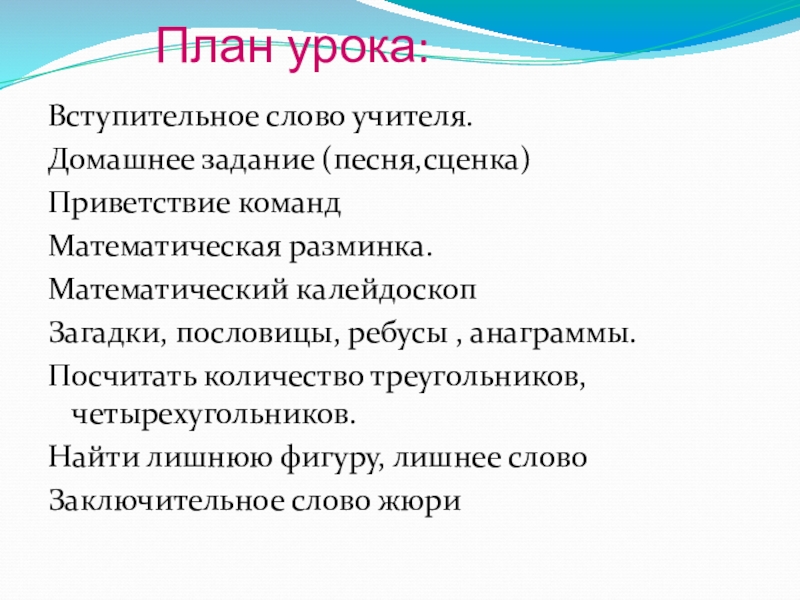 План урока:

Вступительное слово учителя.

Домашнее задание (песня,сценка)

Приветствие команд

Математическая разминка.

Математический калейдоскоп

Загадки, пословицы, ребусы , анаграммы.

Посчитать количество треугольников, четырехугольников.

Найти лишнюю фигуру, лишнее слово

Заключительное слово жюри